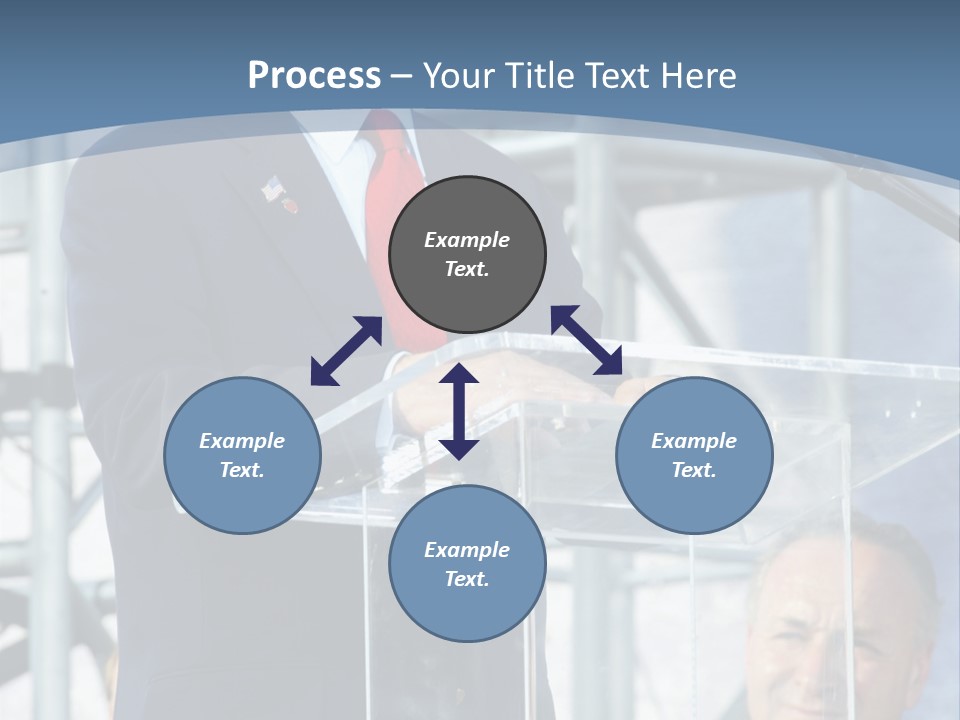 Process – Your Title Text Here

Example Text.

Example Text.

Example Text.

Example Text.